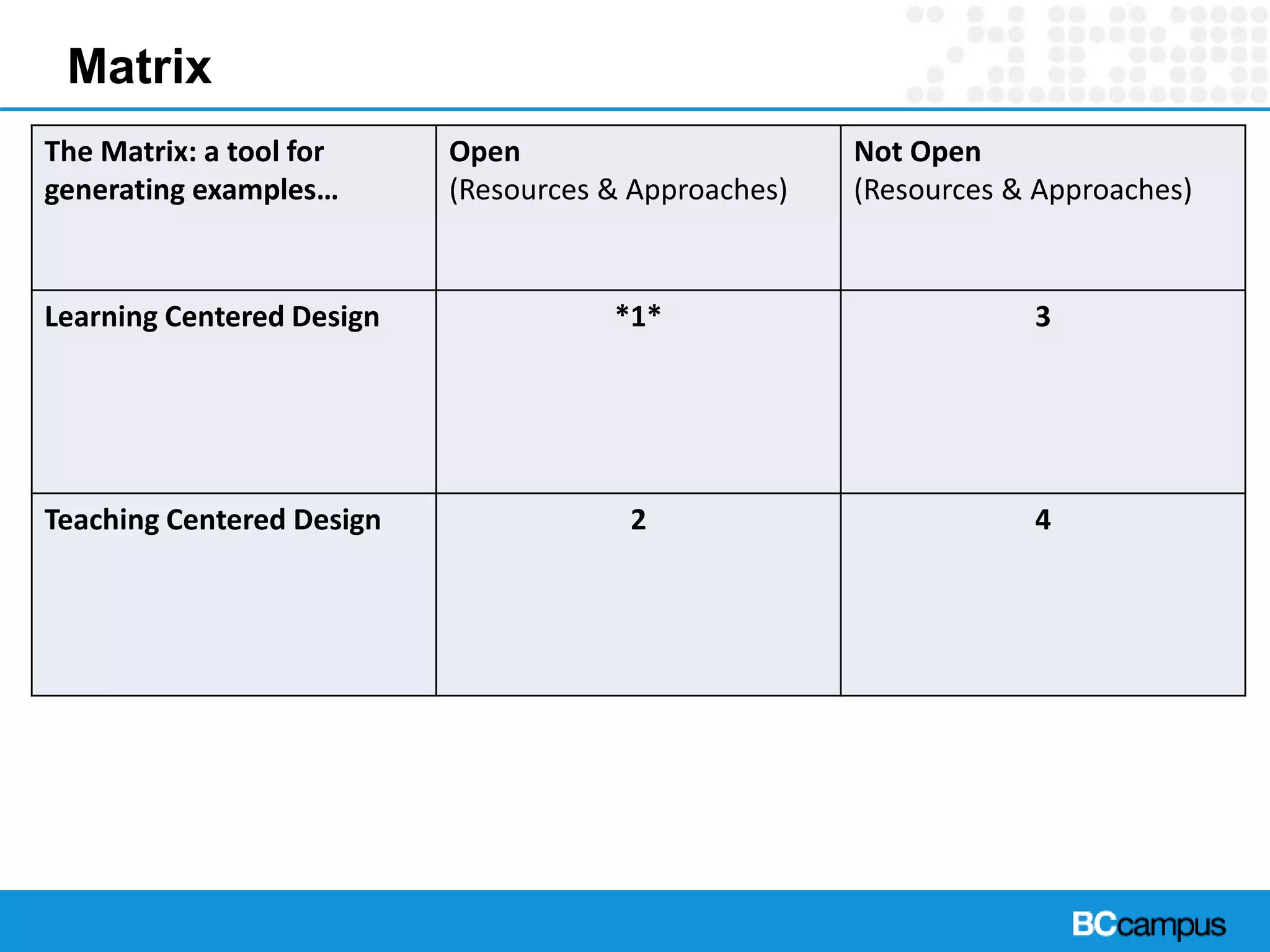 Matrix

| The Matrix: a tool for generating examples… | Open (Resources & Approaches) | Not Open (Resources & Approaches) |
|---|---|---|
| Learning Centered Design | \*1\* | 3 |
| Teaching Centered Design | 2 | 4 |

BCcampus